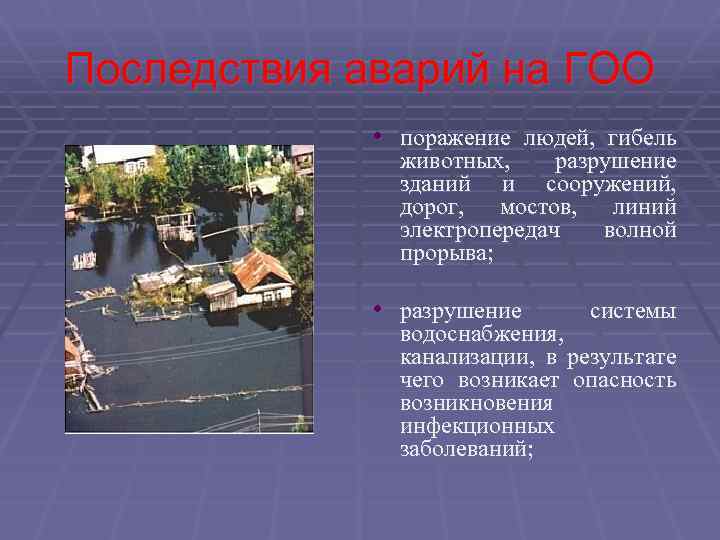 Последствия аварий на ГОО

• поражение людей, гибель животных, разрушение зданий и сооружений, дорог, мостов, линий электропередач волной прорыва;

• разрушение системы водоснабжения, канализации, в результате чего возникает опасность возникновения инфекционных заболеваний;